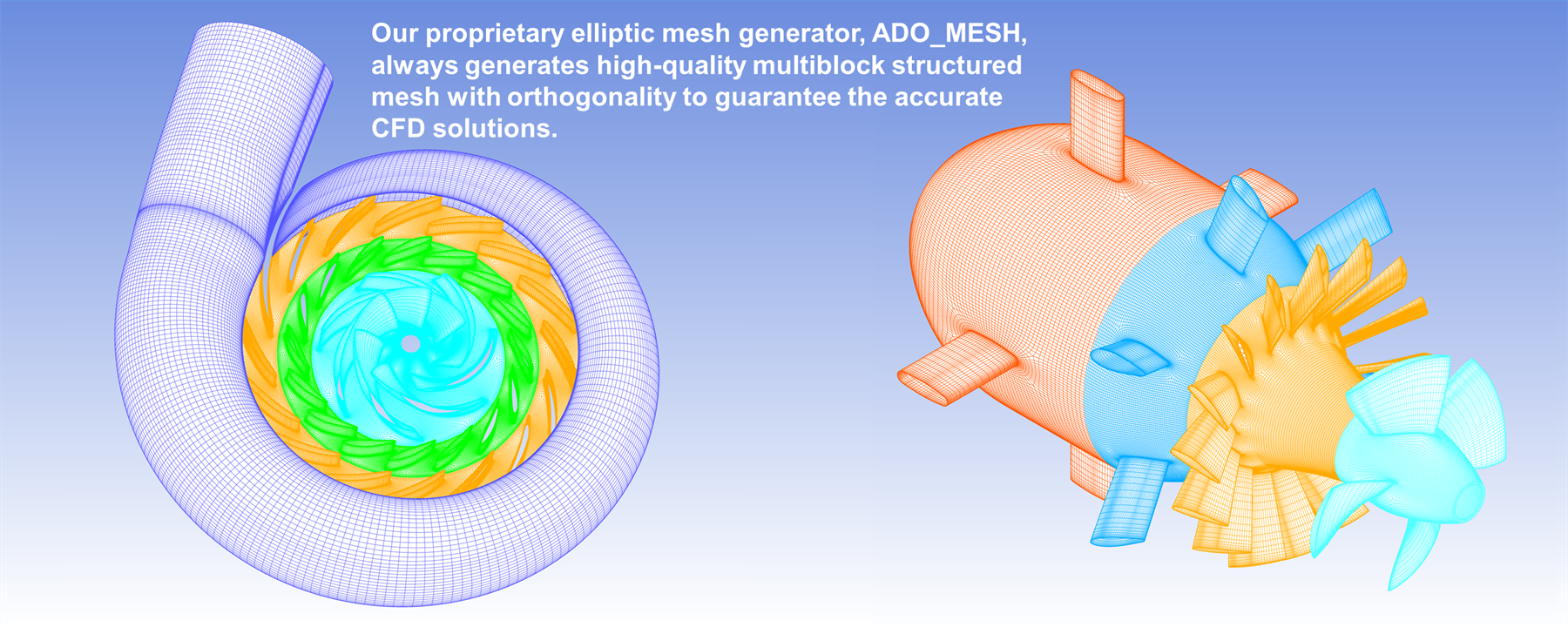 Our proprietary elliptic mesh generator, ADO_MESH, always generates high-quality multiblock structured mesh with orthogonality to guarantee the accurate CFD solutions.